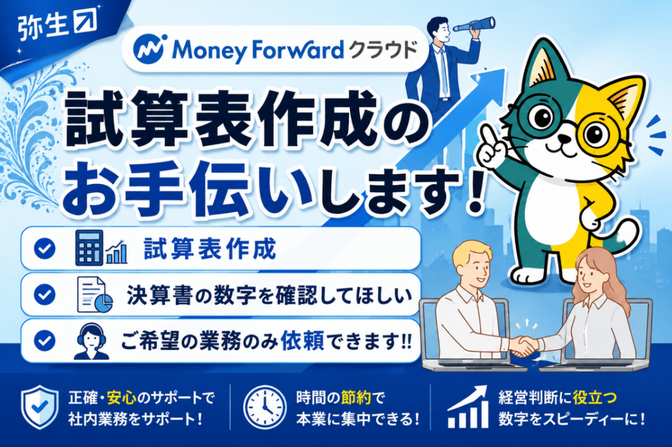 弥生

Money Forward クラウド

試算表作成のお手伝いします!

試算表作成

決算書の数字を確認してほしい

ご希望の業務のみ依頼できます!!

正確・安心のサポートで社内業務をサポート!

時間の節約で本業に集中できる!

経営判断に役立つ数字をスピーディーに!